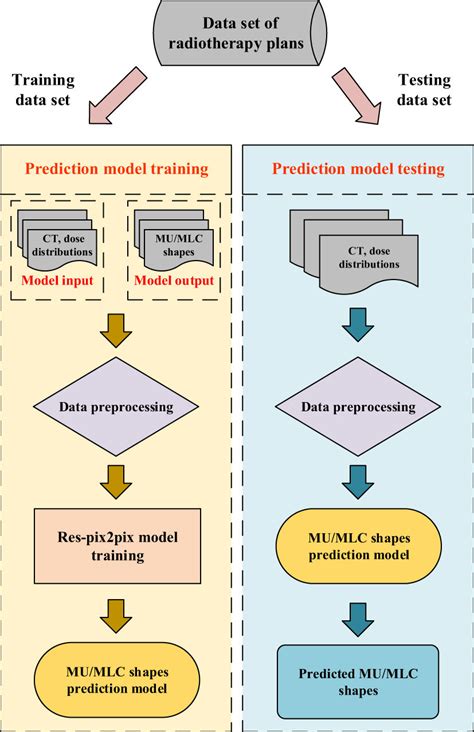 Data set of radiotherapy plans

Training data set

Testing data set

Prediction model training

CT, dose distributions

Model input

MU/MLC shapes

Model output

Data preprocessing

Res-pix2pix model training

MU/MLC shapes prediction model

Prediction model testing

CT, dose distributions

Data preprocessing

MU/MLC shapes prediction model

Predicted MU/MLC shapes